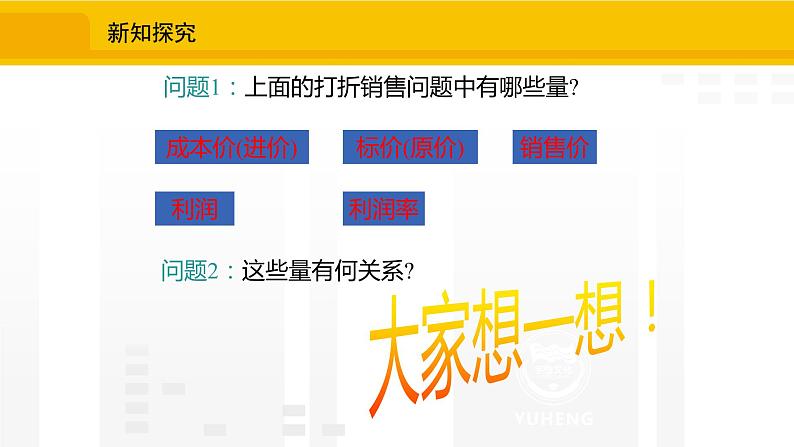 新知探究

问题1：上面的打折销售问题中有哪些量?

成本价(进价)

标价(原价)

销售价

利润

利润率

问题2：这些量有何关系?

大家想一想！

YUHENG